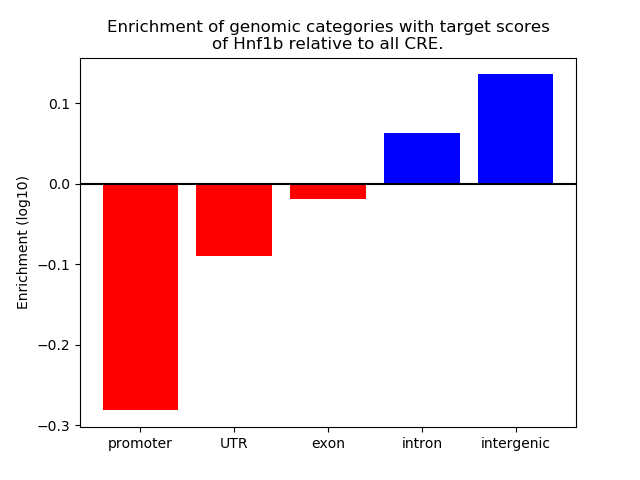 Enrichment of genomic categories with target scores of Hnf1b relative to all CRE.

Enrichment (log10)

0.1
0.0
−0.1
−0.2
−0.3

promoter
UTR
exon
intron
intergenic